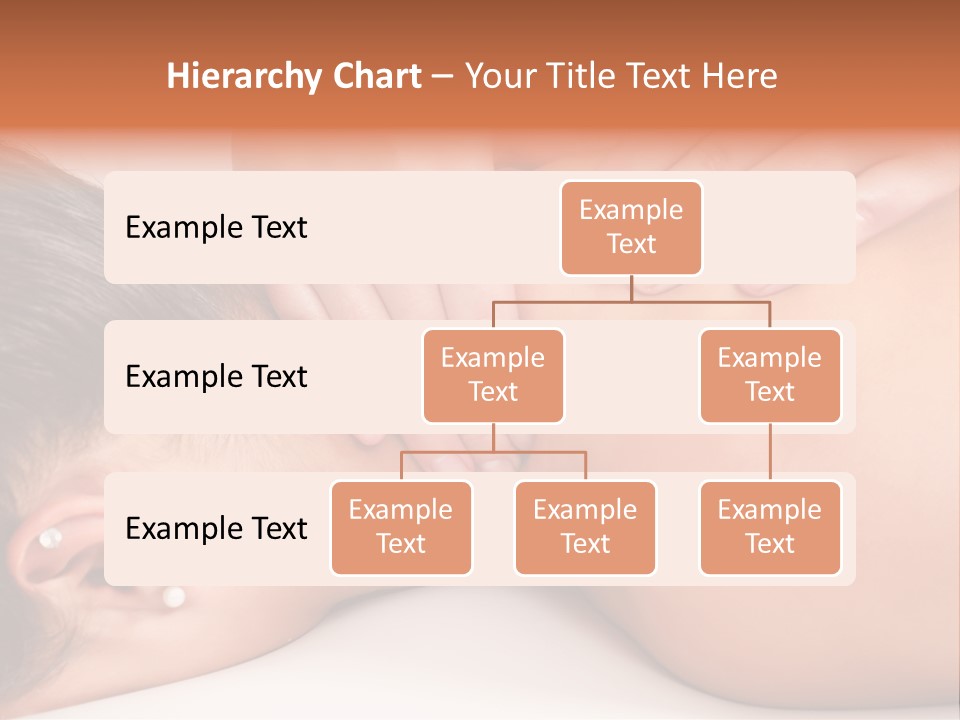 Hierarchy Chart – Your Title Text Here

Example Text

Example Text

Example Text

Example Text

Example Text

Example Text

Example Text

Example Text

Example Text